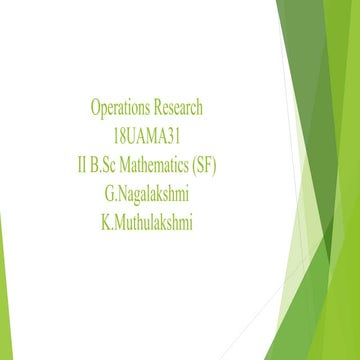 Operations Research
18UAMA31
II B.Sc Mathematics (SF)
G.Nagalakshmi
K.Muthulakshmi